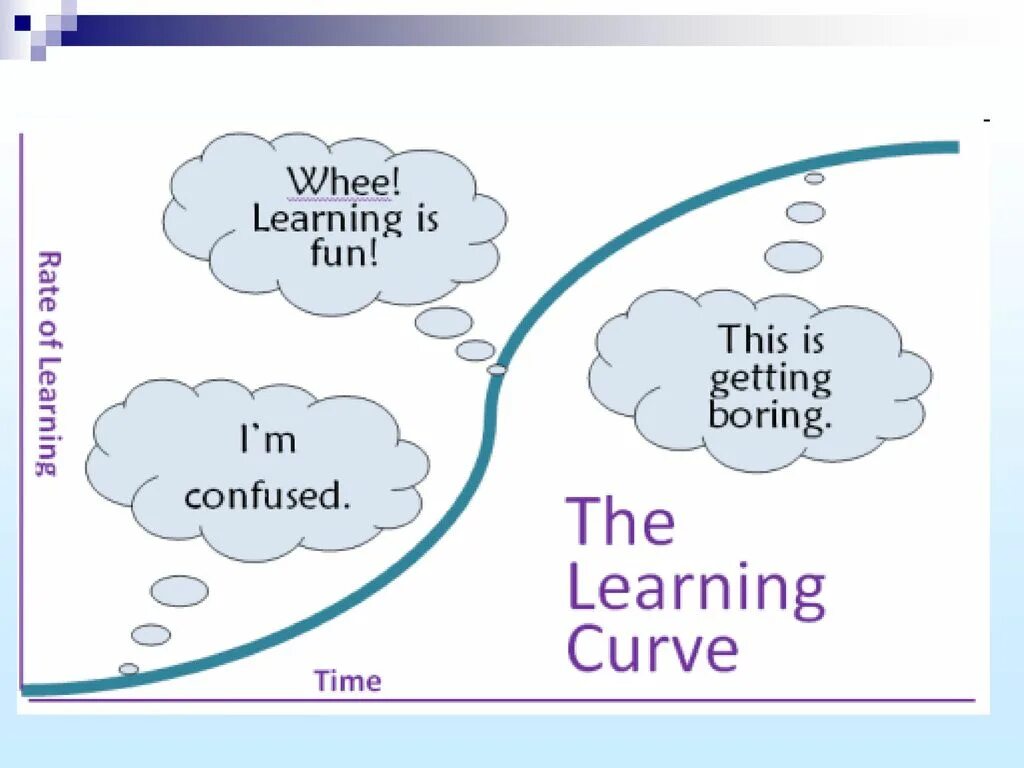 Rate of Learning

Whee! Learning is fun!

I'm confused.

This is getting boring.

The Learning Curve

Time